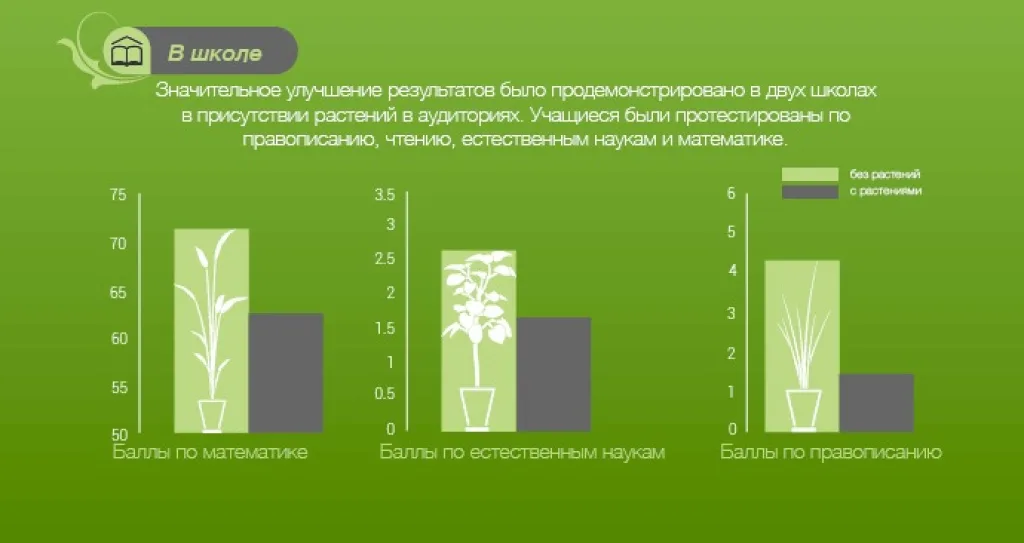 В школе

Значительное улучшение результатов было продемонстрировано в двух школах в присутствии растений в аудиториях. Учащиеся были протестированы по правописанию, чтению, естественным наукам и математике.

без растений
с растениями

75
70
65
60
55
50
Баллы по математике

3.5
3
2.5
2
1.5
1
0.5
0
Баллы по естественным наукам

6
5
4
3
2
1
0
Баллы по правописанию